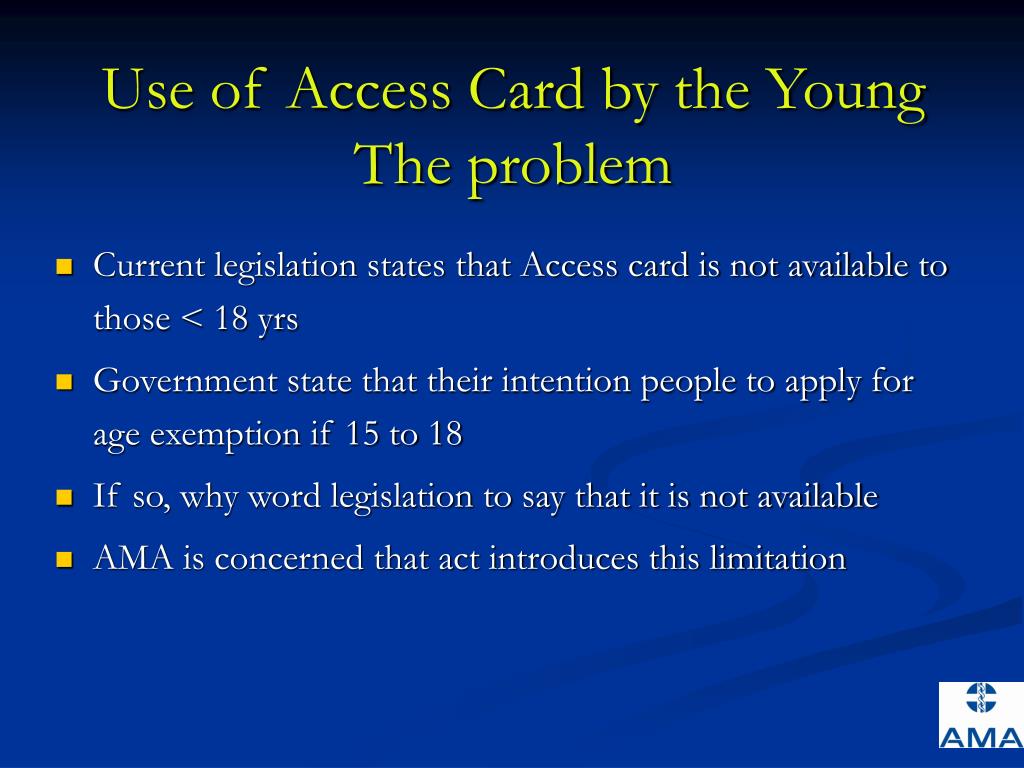 Use of Access Card by the Young
The problem

- Current legislation states that Access card is not available to those < 18 yrs
- Government state that their intention people to apply for age exemption if 15 to 18
- If so, why word legislation to say that it is not available
- AMA is concerned that act introduces this limitation

AMA